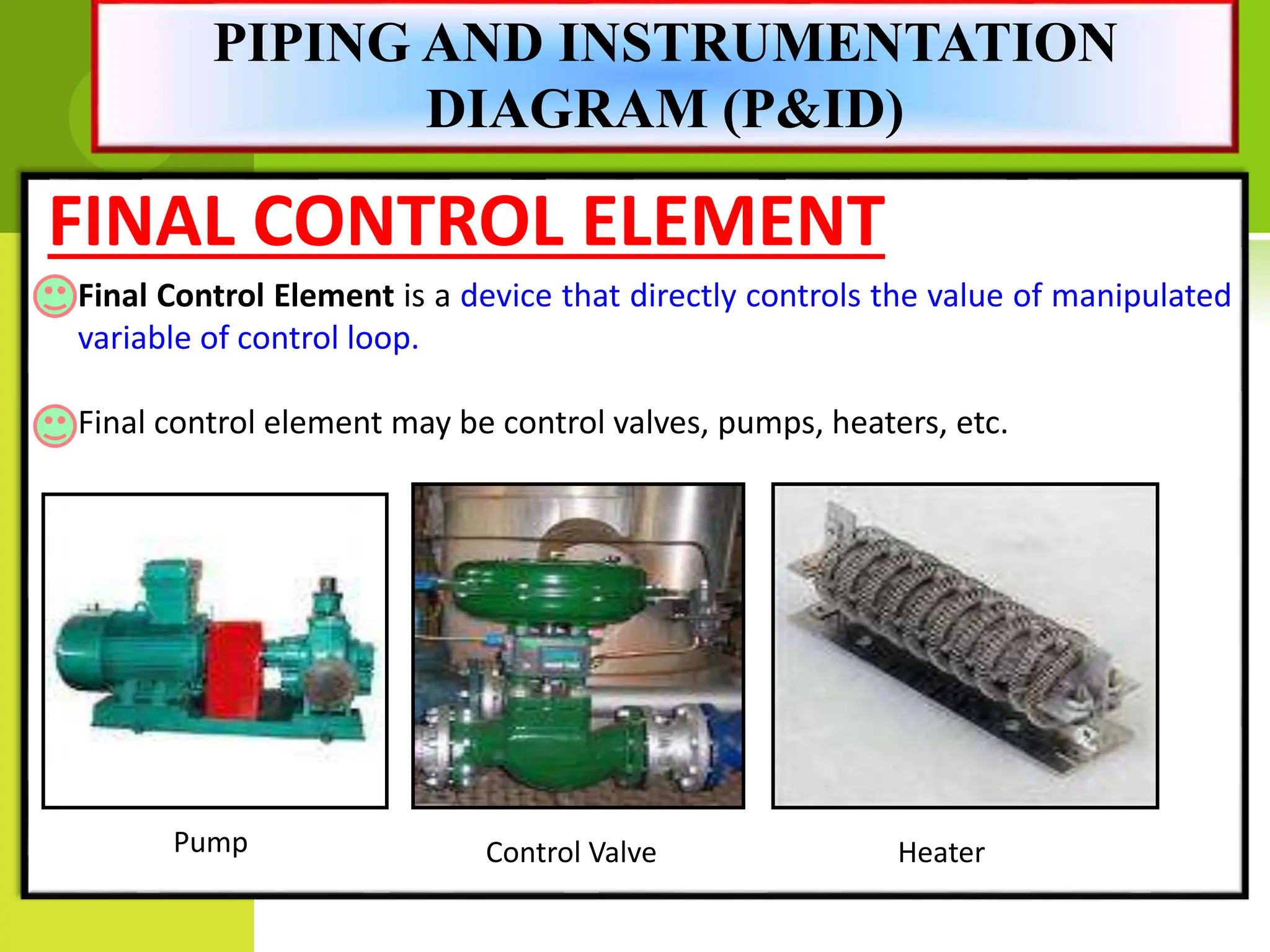 PIPING AND INSTRUMENTATION DIAGRAM (P&ID)

FINAL CONTROL ELEMENT

Final Control Element is a device that directly controls the value of manipulated variable of control loop.

Final control element may be control valves, pumps, heaters, etc.

Pump

Control Valve

Heater